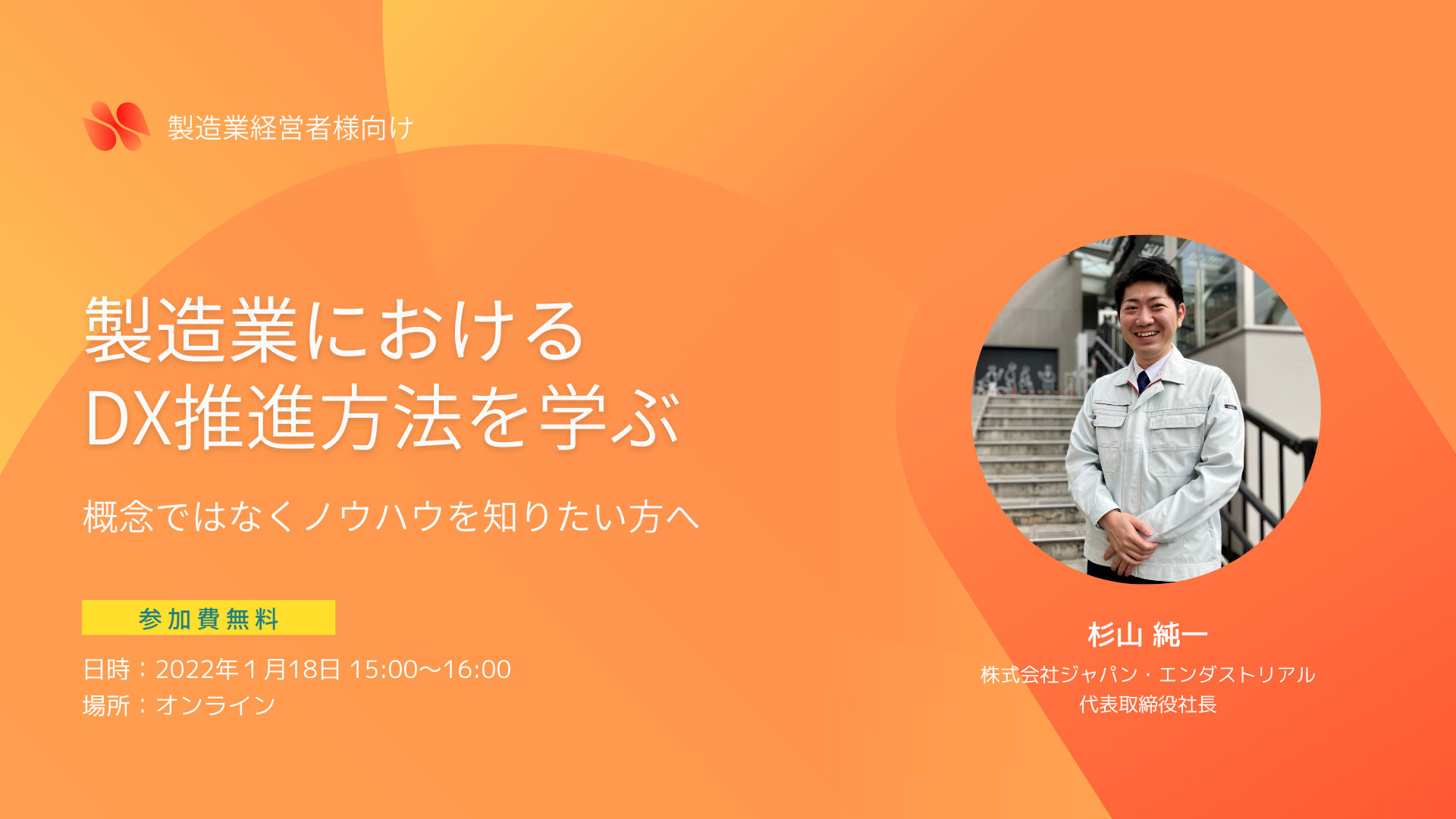 製造業経営者様向け

製造業における
DX推進方法を学ぶ

概念ではなくノウハウを知りたい方へ

参加費無料

日時：2022年１月18日 15:00〜16:00
場所：オンライン

杉山 純一
株式会社ジャパン・エンダストリアル
代表取締役社長